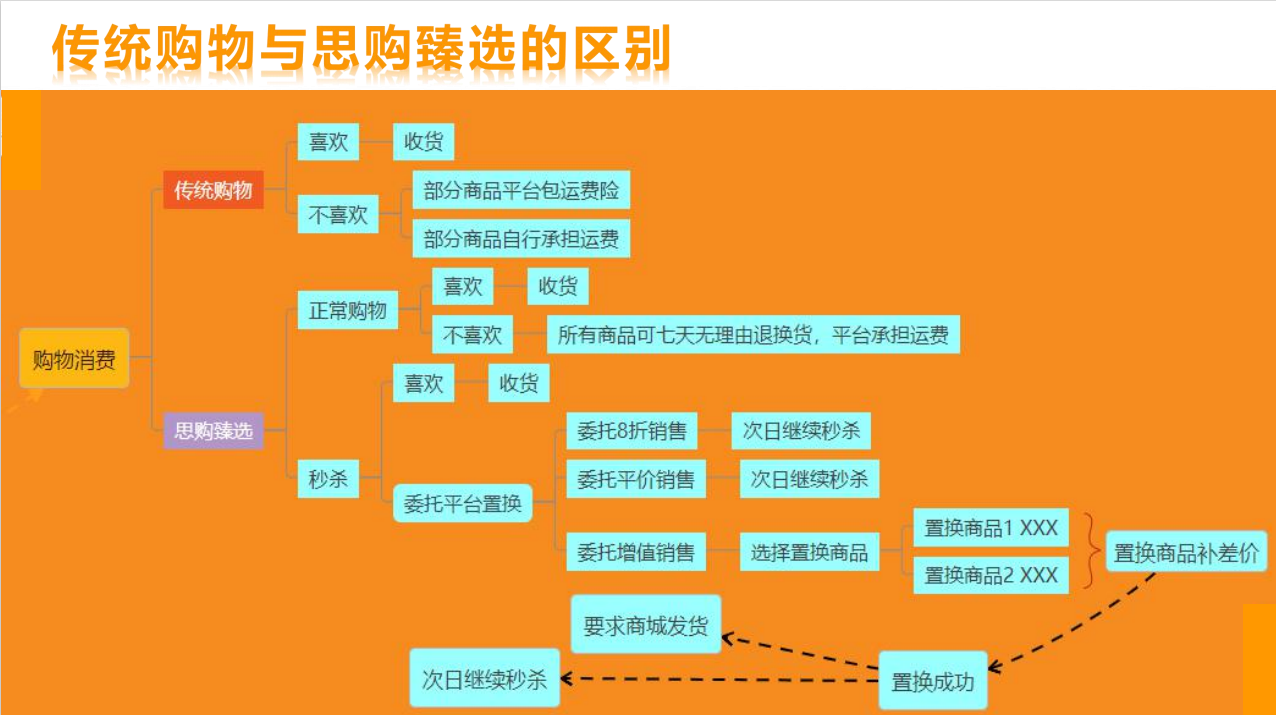 传统购物与思购臻选的区别

购物消费

传统购物

喜欢

收货

不喜欢

部分商品平台包运费险

部分商品自行承担运费

思购臻选

正常购物

喜欢

收货

不喜欢

所有商品可七天无理由退换货，平台承担运费

秒杀

喜欢

收货

委托平台置换

委托8折销售

次日继续秒杀

委托平价销售

次日继续秒杀

委托增值销售

选择置换商品

置换商品1 XXX

置换商品2 XXX

置换商品补差价

置换成功

要求商城发货

次日继续秒杀